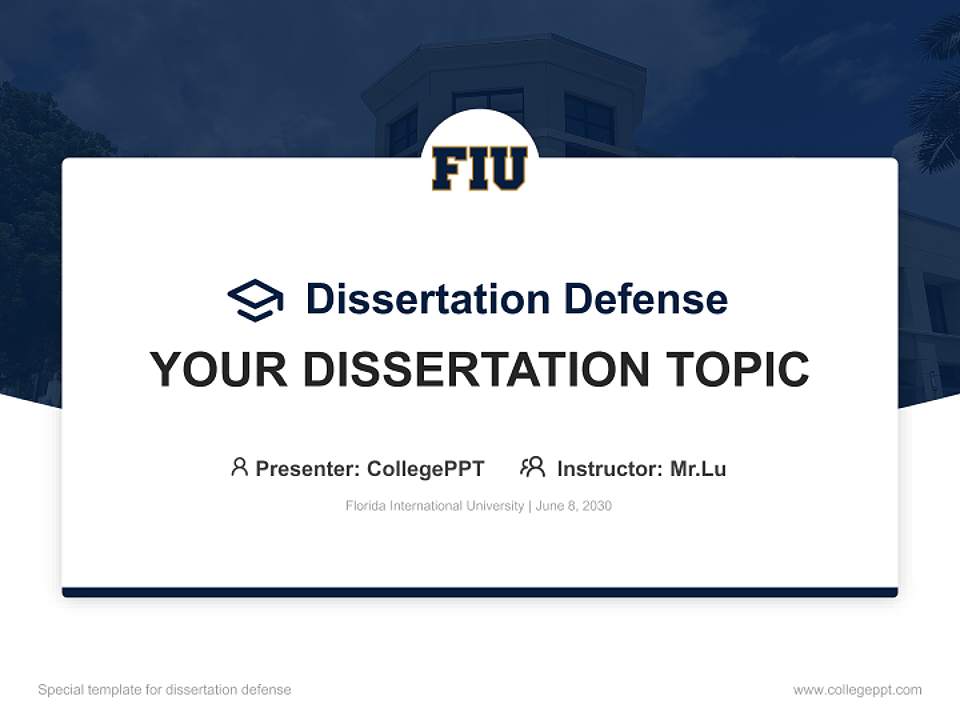 FIU

Dissertation Defense

YOUR DISSERTATION TOPIC

Presenter: CollegePPT Instructor: Mr.Lu

Florida International University | June 8, 2030

Special template for dissertation defense

www.collegeppt.com